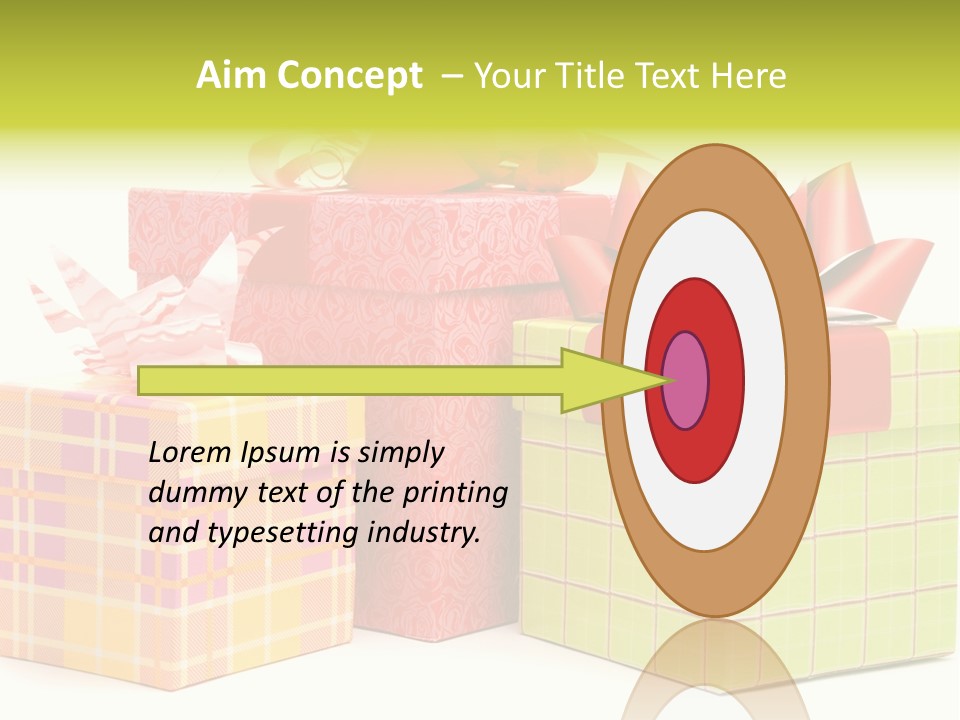 Aim Concept – Your Title Text Here

Lorem Ipsum is simply dummy text of the printing and typesetting industry.